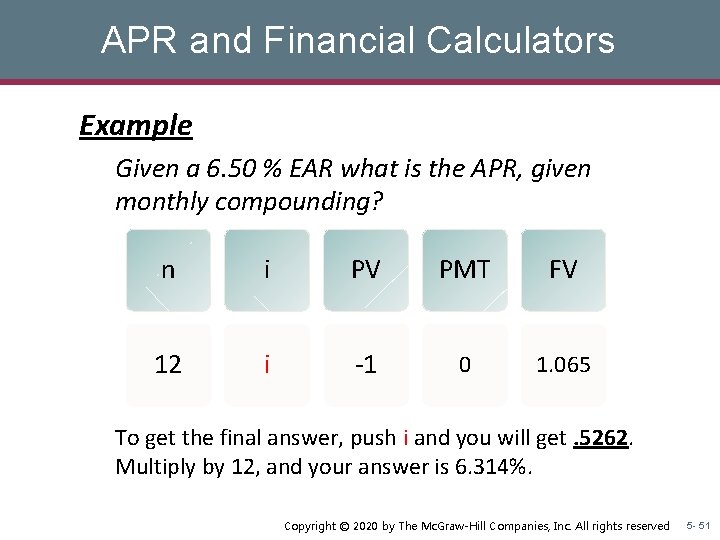 APR and Financial Calculators

Example

Given a 6.50 % EAR what is the APR, given monthly compounding?

| n | i | PV | PMT | FV |
|---|---|---|---|---|
| 12 | i | -1 | 0 | 1.065 |

To get the final answer, push i and you will get .5262. Multiply by 12, and your answer is 6.314%.

Copyright © 2020 by The McGraw-Hill Companies, Inc. All rights reserved 5- 51